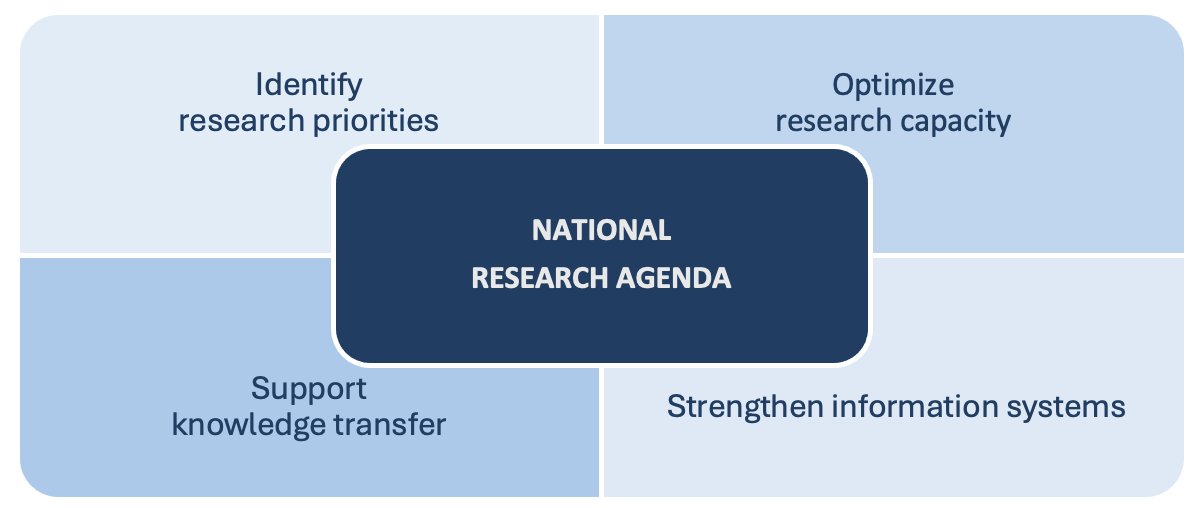 Identify research priorities

Optimize research capacity

NATIONAL RESEARCH AGENDA

Support knowledge transfer

Strengthen information systems